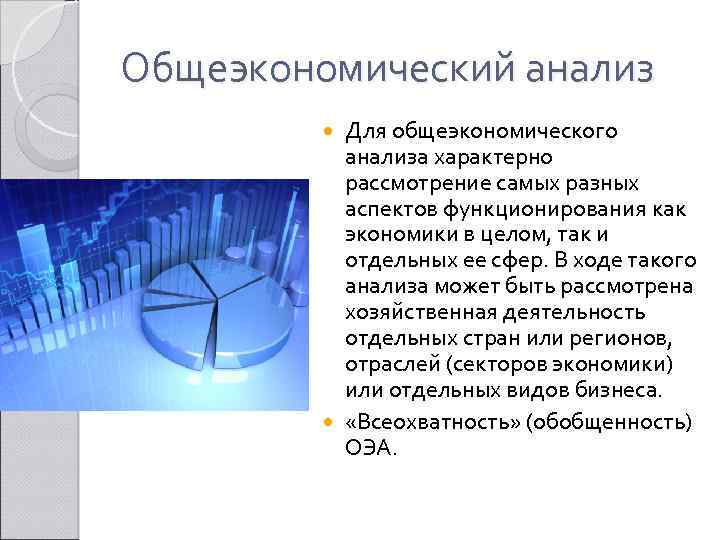 Общеэкономический анализ

Для общеэкономического анализа характерно рассмотрение самых разных аспектов функционирования как экономики в целом, так и отдельных ее сфер. В ходе такого анализа может быть рассмотрена хозяйственная деятельность отдельных стран или регионов, отраслей (секторов экономики) или отдельных видов бизнеса.

«Всеохватность» (обобщенность) ОЭА.